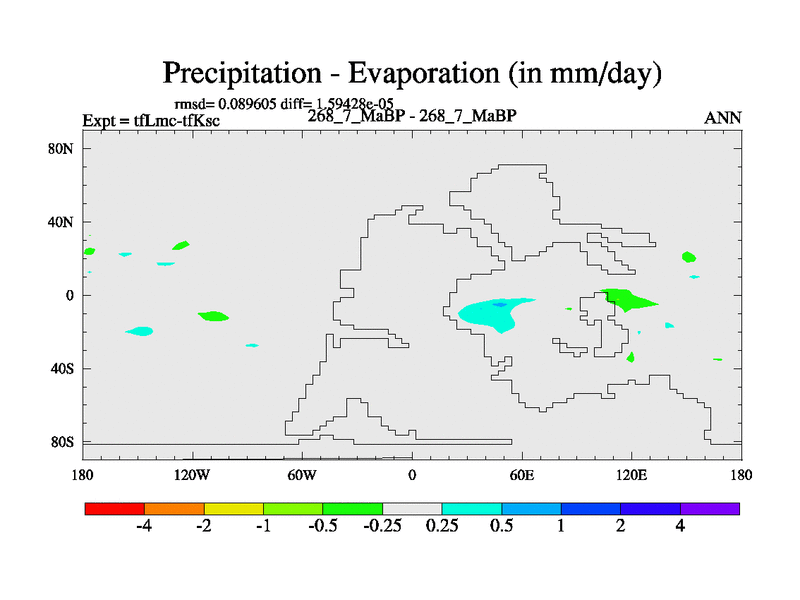 Precipitation - Evaporation (in mm/day)

rmsd= 0.089605 diff= 1.59428e-05

Expt = tfLmc-tfKsc

268_7_MaBP - 268_7_MaBP

ANN

80N
40N
0
40S
80S

180
120W
60W
0
60E
120E
180

-4
-2
-1
-0.5
-0.25
0.25
0.5
1
2
4